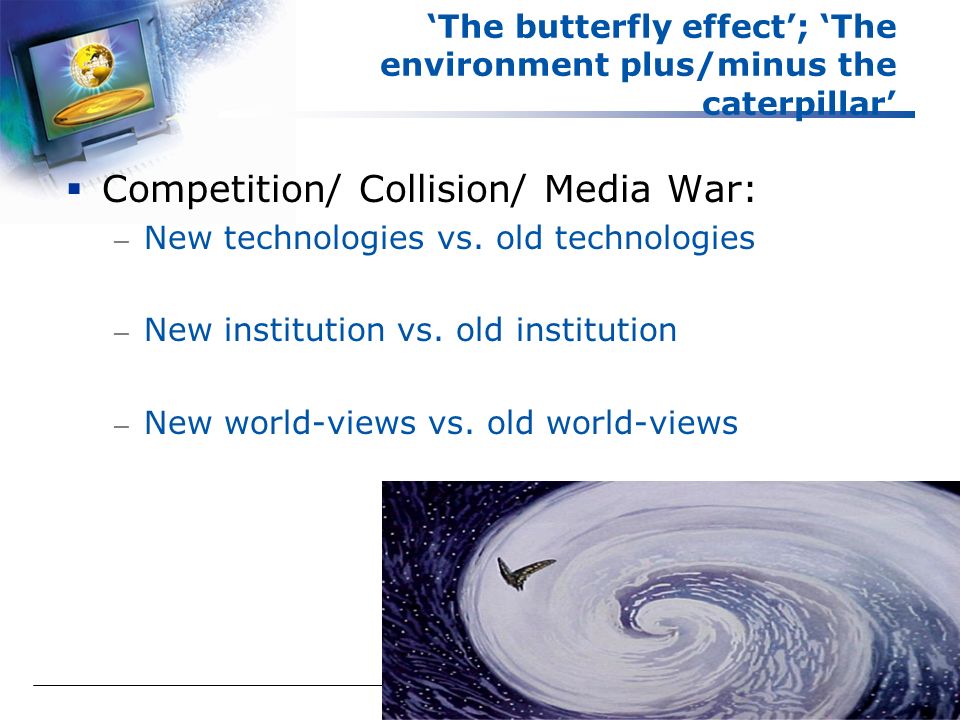 ‘The butterfly effect’; ‘The environment plus/minus the caterpillar’

▪ Competition/ Collision/ Media War:
– New technologies vs. old technologies
– New institution vs. old institution
– New world-views vs. old world-views